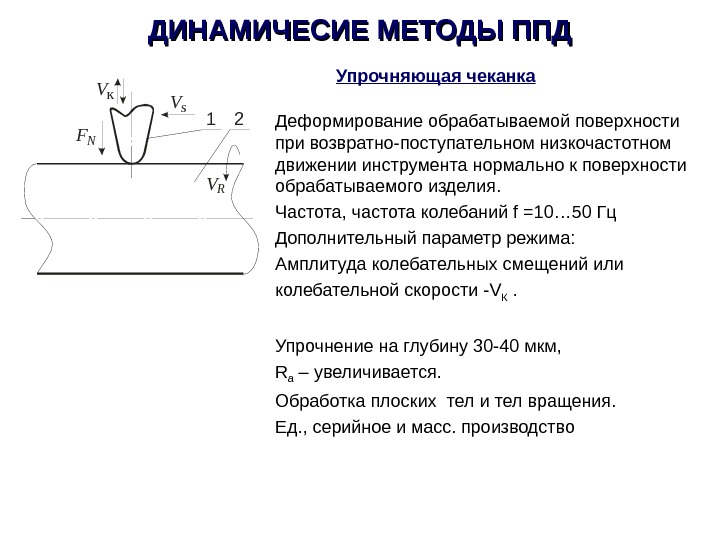 ДИНАМИЧЕСИЕ МЕТОДЫ ППД

$V_к$

$V_s$

$F_N$

1 2

$V_R$

Упрочняющая чеканка

Деформирование обрабатываемой поверхности при возвратно-поступательном низкочастотном движении инструмента нормально к поверхности обрабатываемого изделия.

Частота, частота колебаний f =10…50 Гц

Дополнительный параметр режима:

Амплитуда колебательных смещений или колебательной скорости -$V_к$ .

Упрочнение на глубину 30-40 мкм,

$R_a$ – увеличивается.

Обработка плоских тел и тел вращения.

Ед., серийное и масс. производство